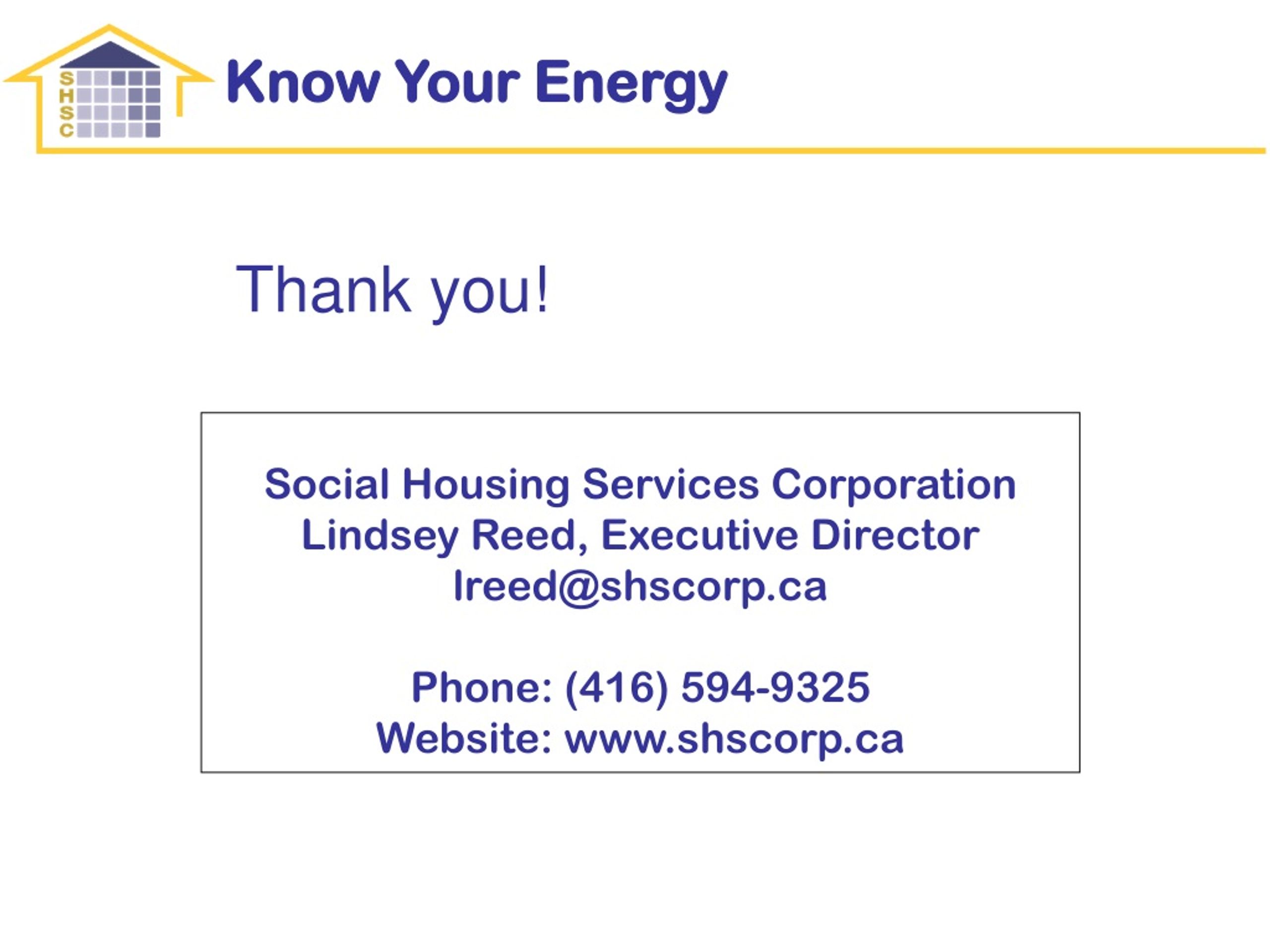 SHSC

Know Your Energy

Thank you!

Social Housing Services Corporation
Lindsey Reed, Executive Director
lreed@shscorp.ca

Phone: (416) 594-9325
Website: www.shscorp.ca